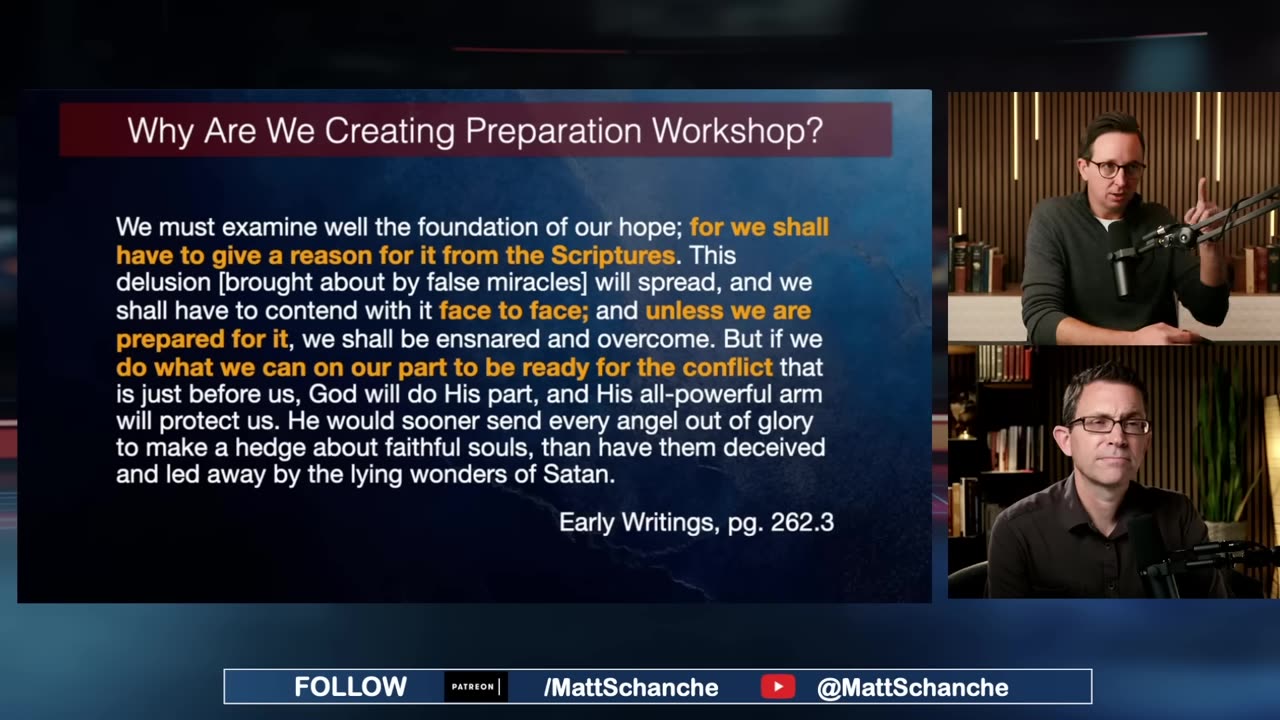 Why Are We Creating Preparation Workshop?

We must examine well the foundation of our hope; for we shall have to give a reason for it from the Scriptures. This delusion [brought about by false miracles] will spread, and we shall have to contend with it face to face; and unless we are prepared for it, we shall be ensnared and overcome. But if we do what we can on our part to be ready for the conflict that is just before us, God will do His part, and His all-powerful arm will protect us. He would sooner send every angel out of glory to make a hedge about faithful souls, than have them deceived and led away by the lying wonders of Satan.

Early Writings, pg. 262.3

FOLLOW PATREON /MattSchanche @MattSchanche